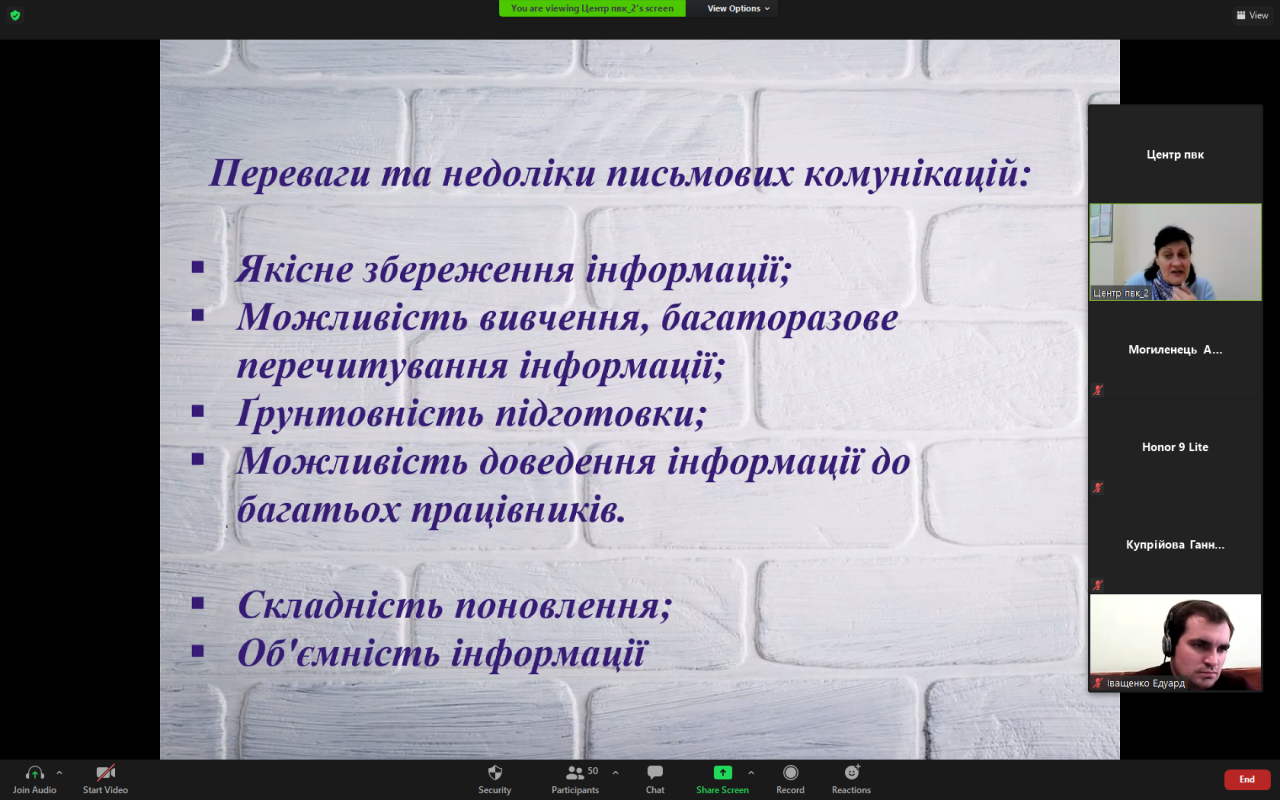 You are viewing Центр пвк_2's screen
View Options
View

Переваги та недоліки письмових комунікацій:

▪ Якісне збереження інформації;
▪ Можливість вивчення, багаторазове перечитування інформації;
▪ Ґрунтовність підготовки;
▪ Можливість доведення інформації до багатьох працівників.

▪ Складність поновлення;
▪ Об'ємність інформації

Центр пвк
Центр пвк_2
Могиленець А...
Honor 9 Lite
Купрійова Ганн...
Іващенко Едуард

Join Audio
Start Video
Security
50
Participants
Chat
Share Screen
Record
Reactions
End